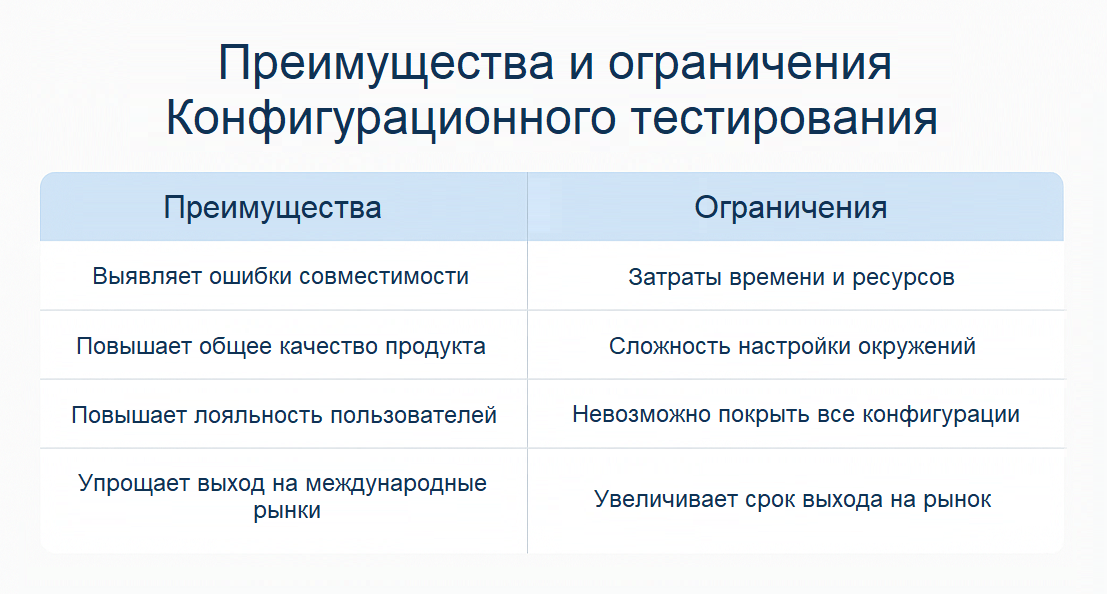 Преимущества и ограничения Конфигурационного тестирования

| Преимущества | Ограничения |
|---|---|
| Выявляет ошибки совместимости | Затраты времени и ресурсов |
| Повышает общее качество продукта | Сложность настройки окружений |
| Повышает лояльность пользователей | Невозможно покрыть все конфигурации |
| Упрощает выход на международные рынки | Увеличивает срок выхода на рынок |